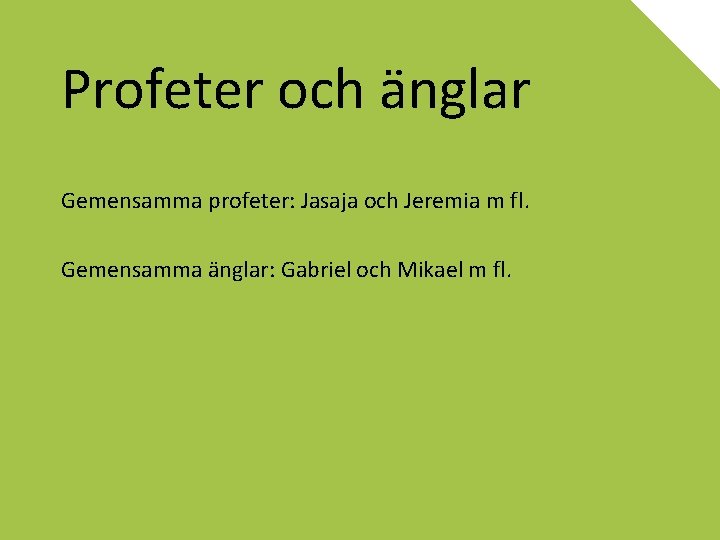 Profeter och änglar

Gemensamma profeter: Jasaja och Jeremia m fl.

Gemensamma änglar: Gabriel och Mikael m fl.